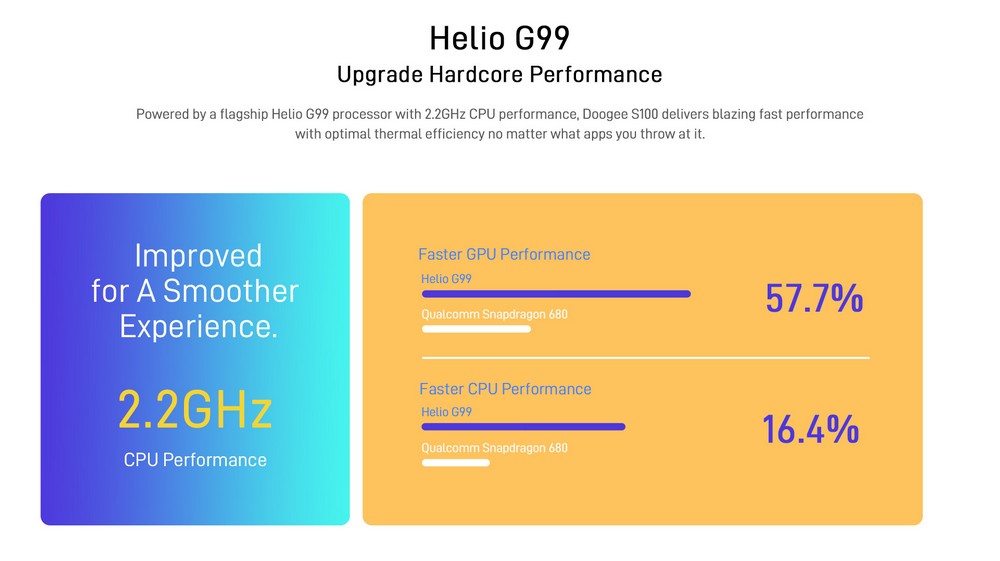 Helio G99
Upgrade Hardcore Performance

Powered by a flagship Helio G99 processor with 2.2GHz CPU performance, Doogee S100 delivers blazing fast performance with optimal thermal efficiency no matter what apps you throw at it.

Improved for A Smoother Experience.

2.2GHz

CPU Performance

Faster GPU Performance

Helio G99

Qualcomm Snapdragon 680

57.7%

Faster CPU Performance

Helio G99

Qualcomm Snapdragon 680

16.4%